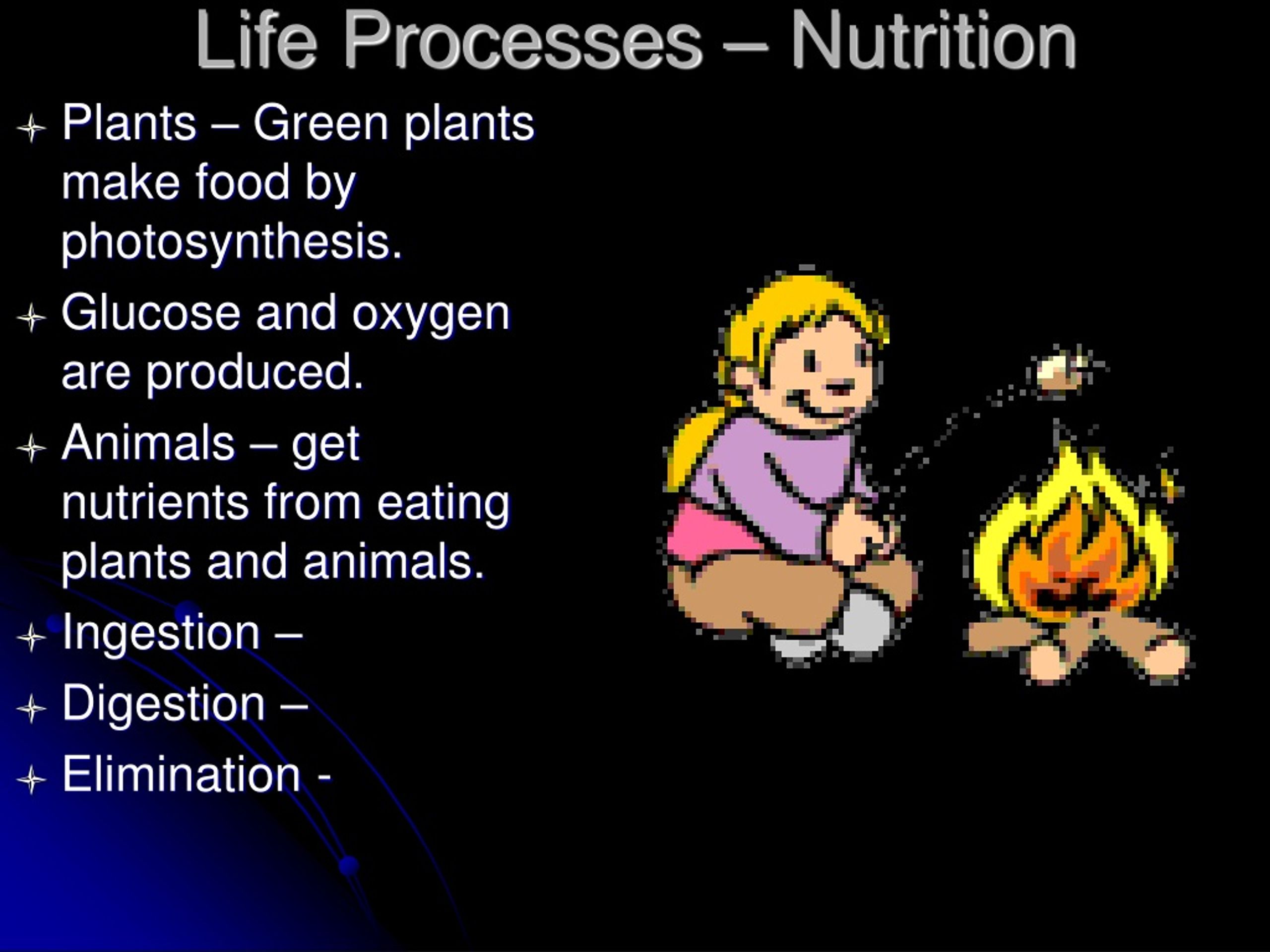 Life Processes – Nutrition

Plants – Green plants make food by photosynthesis.

Glucose and oxygen are produced.

Animals – get nutrients from eating plants and animals.

Ingestion –

Digestion –

Elimination -